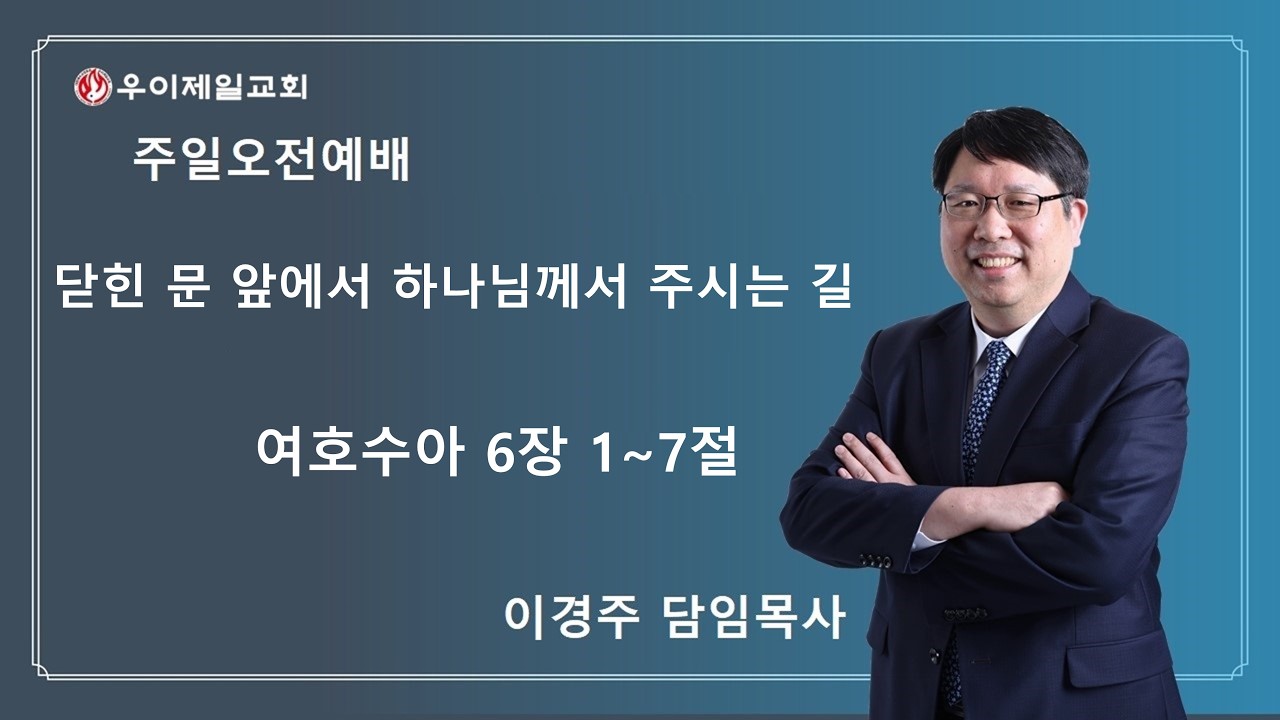 우이제일교회

주일오전예배

닫힌 문 앞에서 하나님께서 주시는 길

여호수아 6장 1~7절

이경주 담임목사